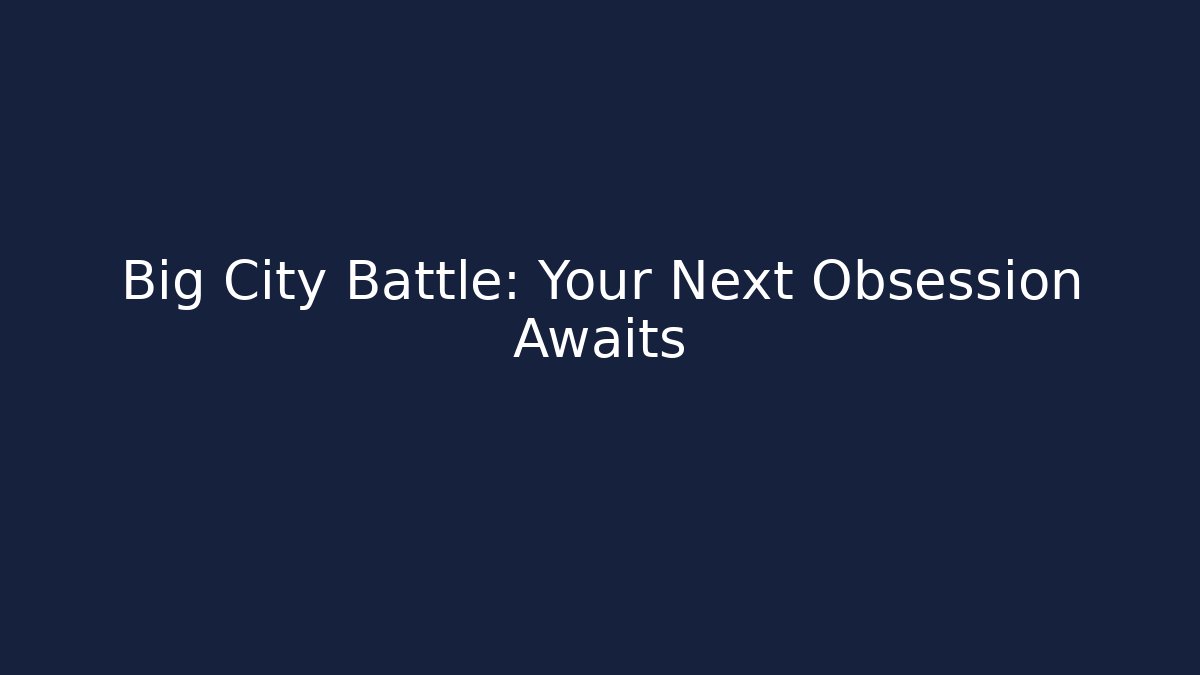 Big City Battle: Your Next Obsession Awaits